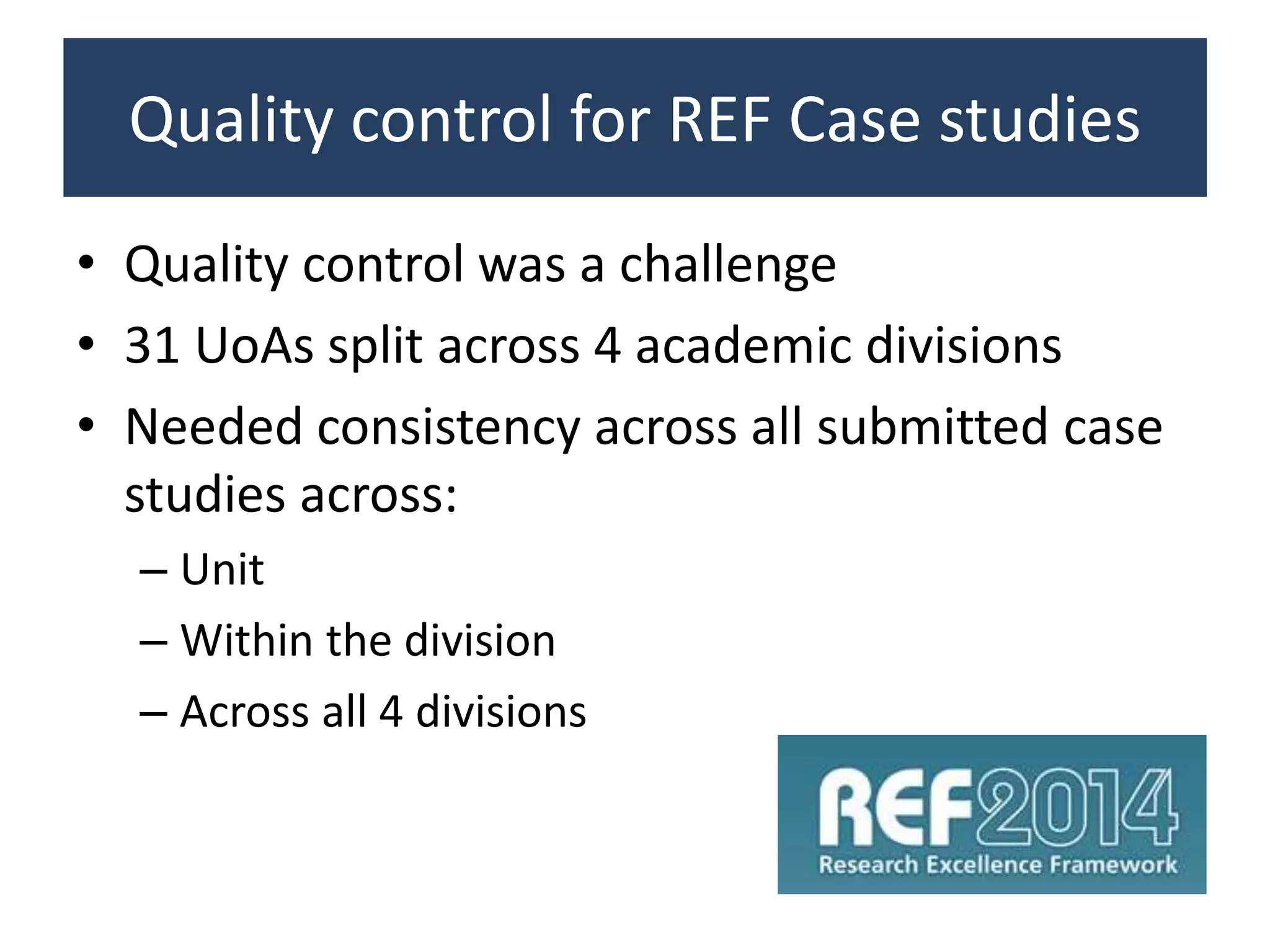 Quality control for REF Case studies

• Quality control was a challenge
• 31 UoAs split across 4 academic divisions
• Needed consistency across all submitted case studies across:
– Unit
– Within the division
– Across all 4 divisions

REF2014
Research Excellence Framework